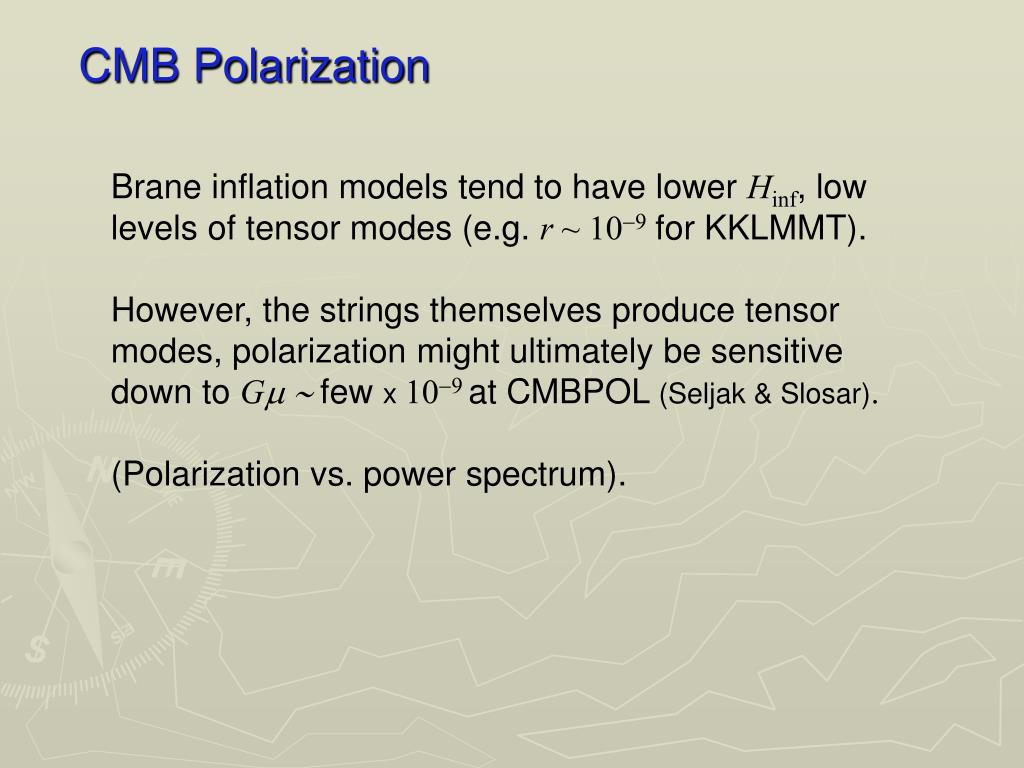 CMB Polarization

Brane inflation models tend to have lower $H_{\text{inf}}$, low levels of tensor modes (e.g. $r \sim 10^{-9}$ for KKLMMT).

However, the strings themselves produce tensor modes, polarization might ultimately be sensitive down to $G\mu \sim$ few x $10^{-9}$ at CMBPOL (Seljak & Slosar).

(Polarization vs. power spectrum).